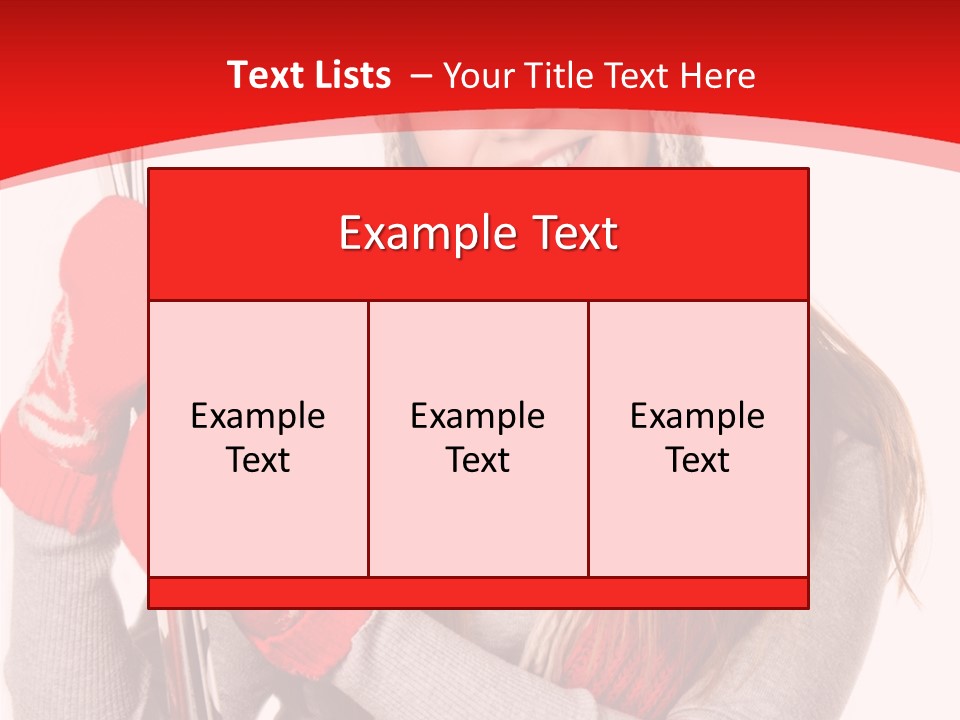 Text Lists – Your Title Text Here

Example Text

Example Text

Example Text

Example Text